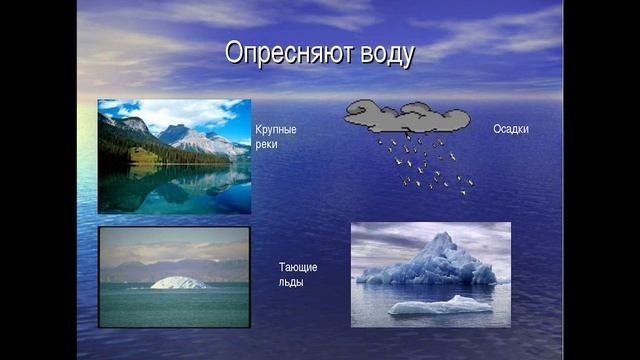 Опресняют воду

Крупные реки

Осадки

Тающие льды